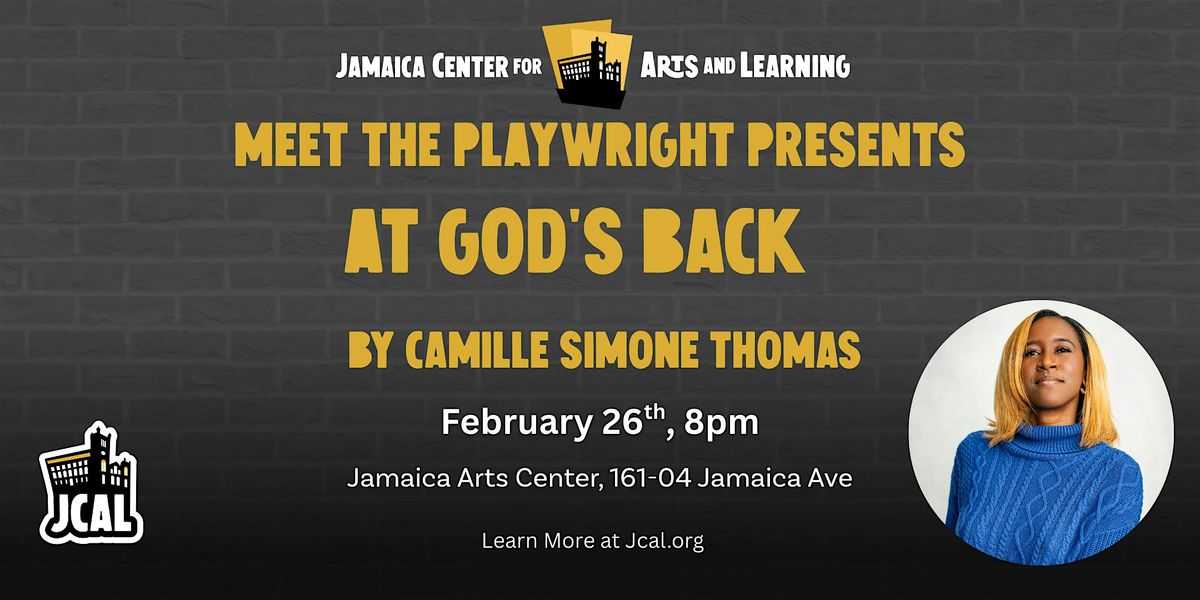 JAMAICA CENTER FOR ARTS AND LEARNING

MEET THE PLAYWRIGHT PRESENTS

AT GOD'S BACK

BY CAMILLE SIMONE THOMAS

February 26$^{th}$, 8pm

Jamaica Arts Center, 161-04 Jamaica Ave

Learn More at Jcal.org

JCAL